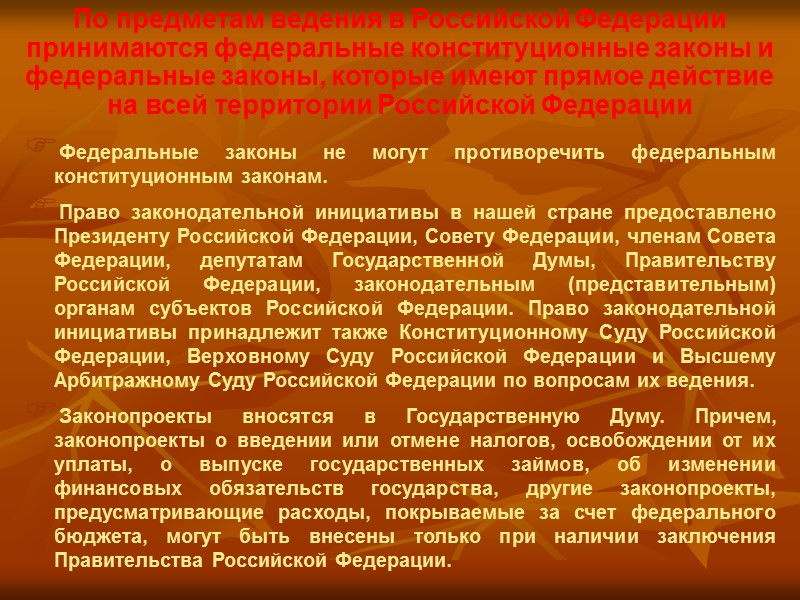 По предметам ведения в Российской Федерации принимаются федеральные конституционные законы и федеральные законы, которые имеют прямое действие на всей территории Российской Федерации

Федеральные законы не могут противоречить федеральным конституционным законам.

Право законодательной инициативы в нашей стране предоставлено Президенту Российской Федерации, Совету Федерации, членам Совета Федерации, депутатам Государственной Думы, Правительству Российской Федерации, законодательным (представительным) органам субъектов Российской Федерации. Право законодательной инициативы принадлежит также Конституционному Суду Российской Федерации, Верховному Суду Российской Федерации и Высшему Арбитражному Суду Российской Федерации по вопросам их ведения.

Законопроекты вносятся в Государственную Думу. Причем, законопроекты о введении или отмене налогов, освобождении от их уплаты, о выпуске государственных займов, об изменении финансовых обязательств государства, другие законопроекты, предусматривающие расходы, покрываемые за счет федерального бюджета, могут быть внесены только при наличии заключения Правительства Российской Федерации.